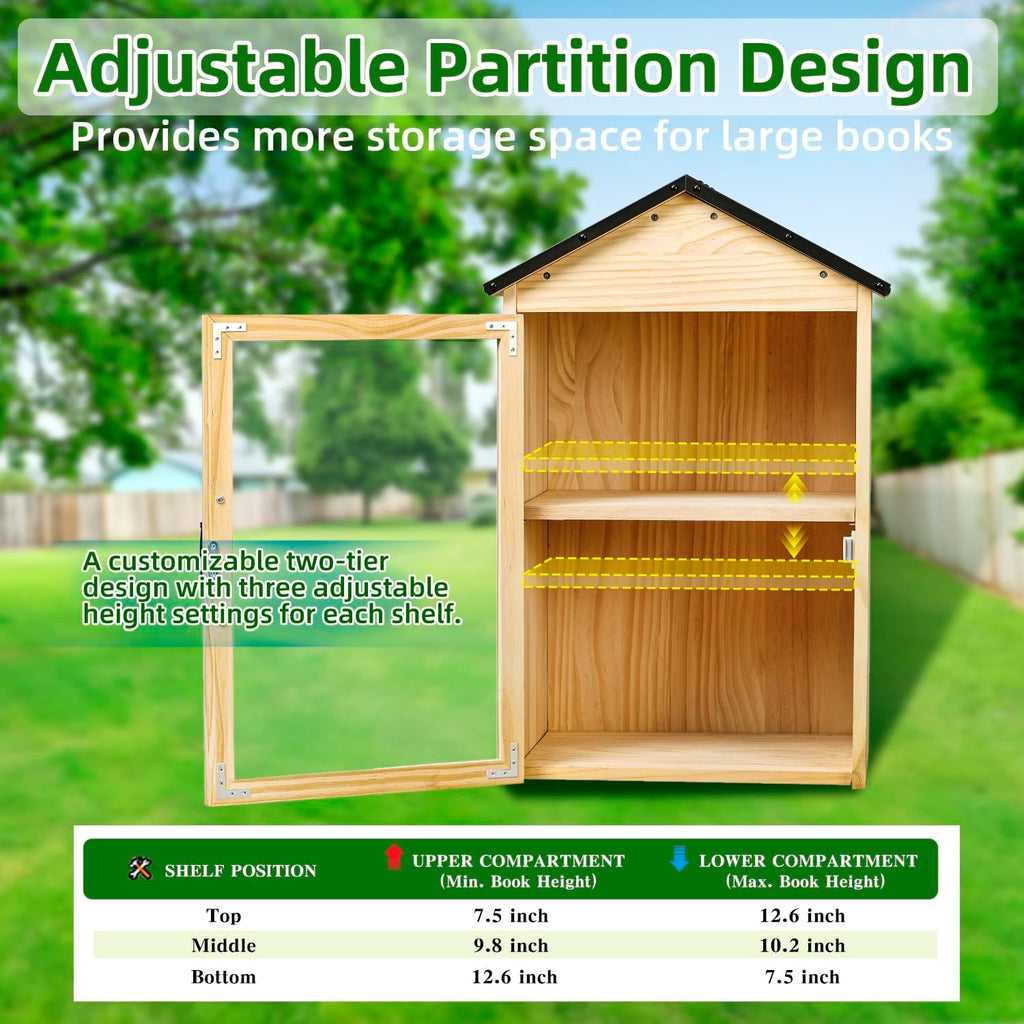 Adjustable Partition Design

Provides more storage space for large books

A customizable two-tier design with three adjustable height settings for each shelf.

| SHELF POSITION | UPPER COMPARTMENT (Min. Book Height) | LOWER COMPARTMENT (Max. Book Height) |
|---|---|---|
| Top | 7.5 inch | 12.6 inch |
| Middle | 9.8 inch | 10.2 inch |
| Bottom | 12.6 inch | 7.5 inch |